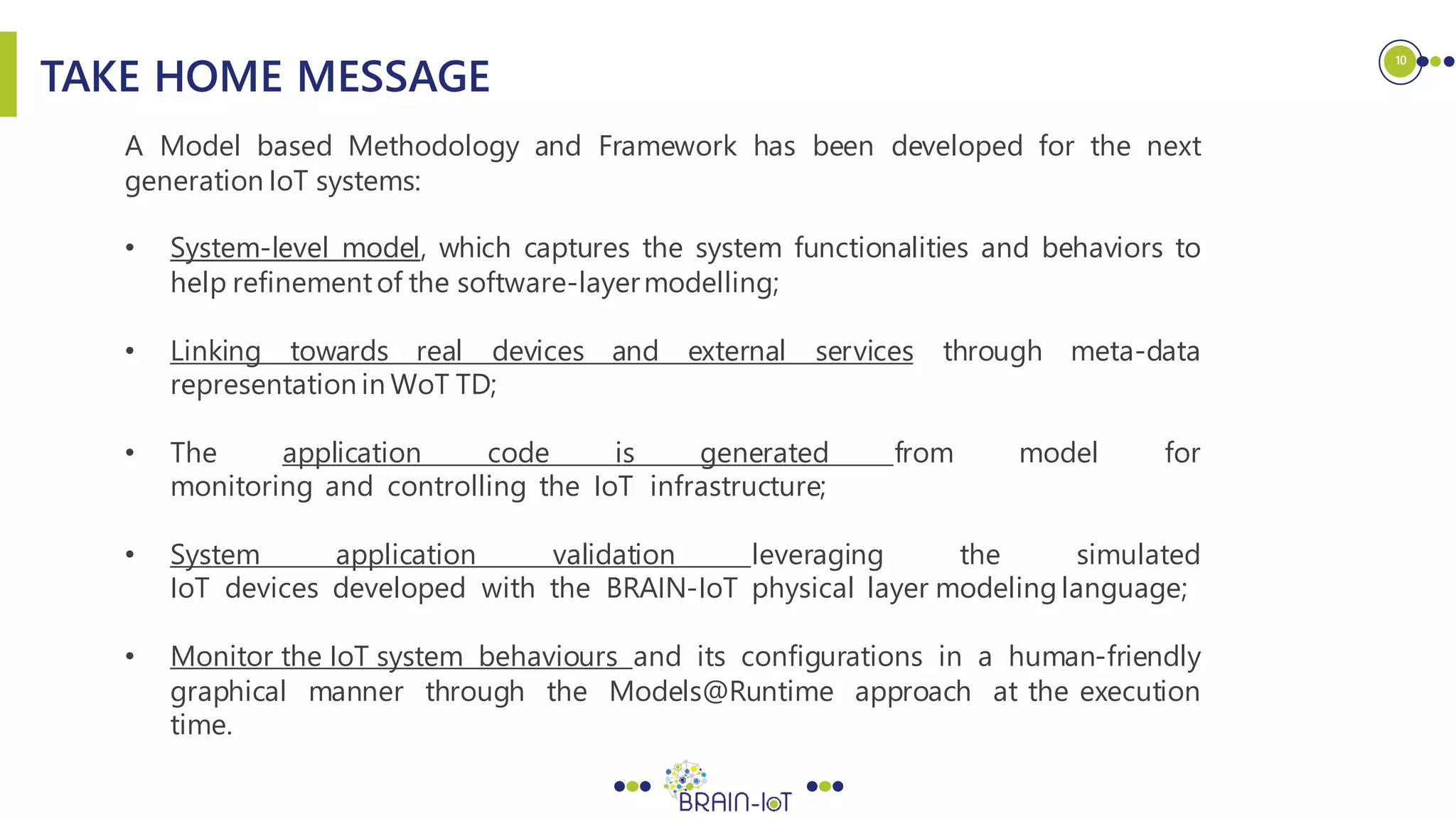 TAKE HOME MESSAGE

10

A Model based Methodology and Framework has been developed for the next generation IoT systems:

• System-level model, which captures the system functionalities and behaviors to help refinement of the software-layer modelling;

• Linking towards real devices and external services through meta-data representation in WoT TD;

• The application code is generated from model for monitoring and controlling the IoT infrastructure;

• System application validation leveraging the simulated IoT devices developed with the BRAIN-IoT physical layer modeling language;

• Monitor the IoT system behaviours and its configurations in a human-friendly graphical manner through the Models@Runtime approach at the execution time.

BRAIN-IoT